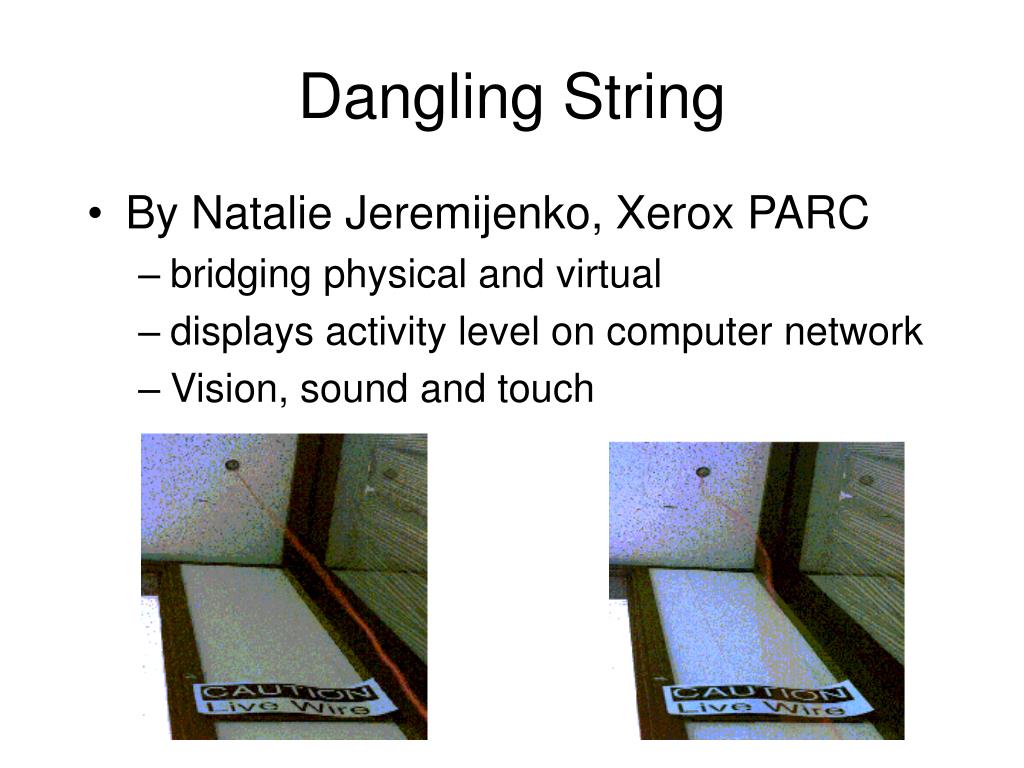 Dangling String

• By Natalie Jeremijenko, Xerox PARC
– bridging physical and virtual
– displays activity level on computer network
– Vision, sound and touch

CAUTION
Live Wire

CAUTION
Live Wire